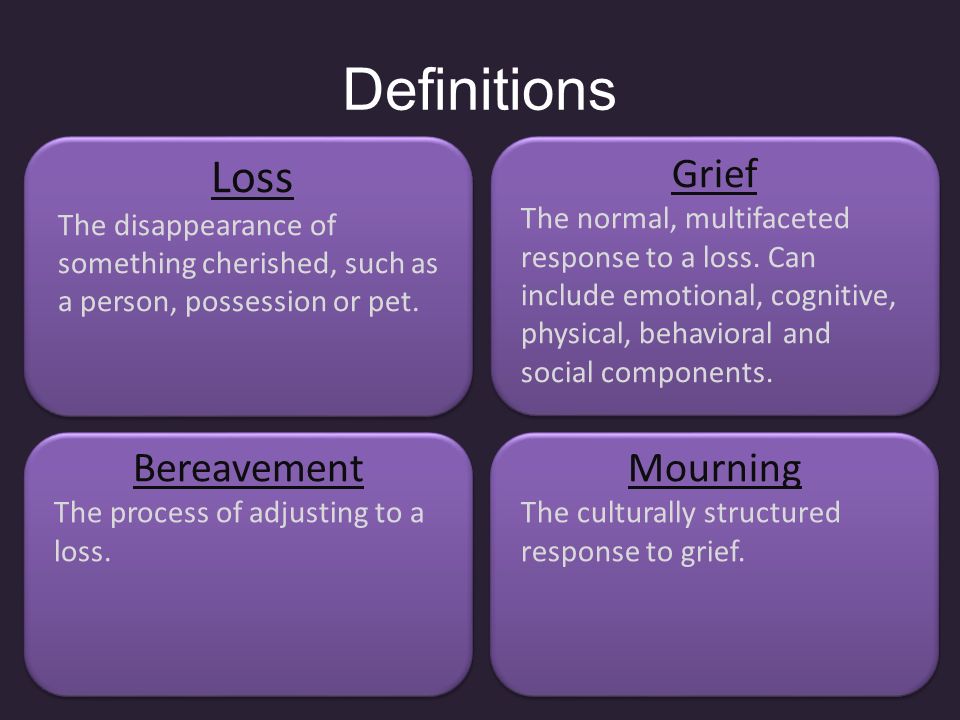 Definitions

Loss

The disappearance of something cherished, such as a person, possession or pet.

Grief

The normal, multifaceted response to a loss. Can include emotional, cognitive, physical, behavioral and social components.

Bereavement

The process of adjusting to a loss.

Mourning

The culturally structured response to grief.